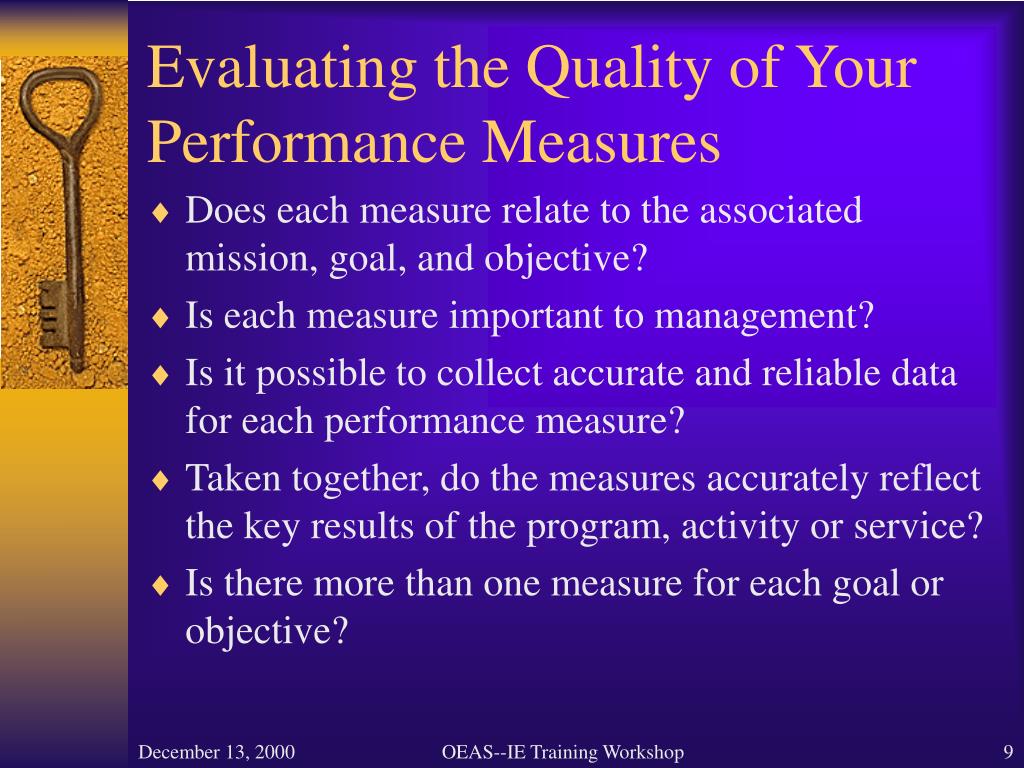 Evaluating the Quality of Your Performance Measures

♦ Does each measure relate to the associated mission, goal, and objective?

♦ Is each measure important to management?

♦ Is it possible to collect accurate and reliable data for each performance measure?

♦ Taken together, do the measures accurately reflect the key results of the program, activity or service?

♦ Is there more than one measure for each goal or objective?

December 13, 2000

OEAS--IE Training Workshop

9